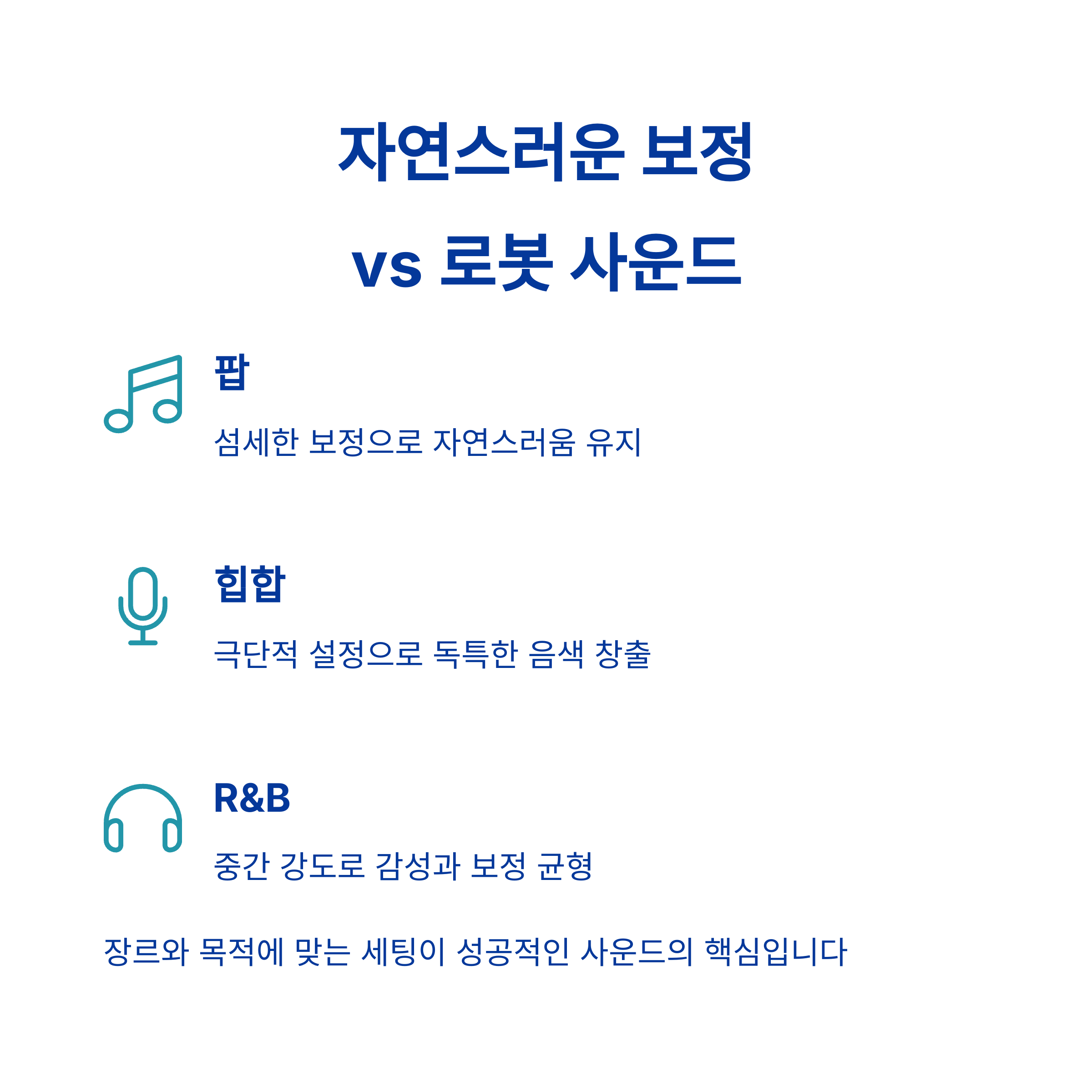 자연스러운 보정 vs 로봇 사운드

팝

섬세한 보정으로 자연스러움 유지

힙합

극단적 설정으로 독특한 음색 창출

R&B

중간 강도로 감성과 보정 균형

장르와 목적에 맞는 세팅이 성공적인 사운드의 핵심입니다